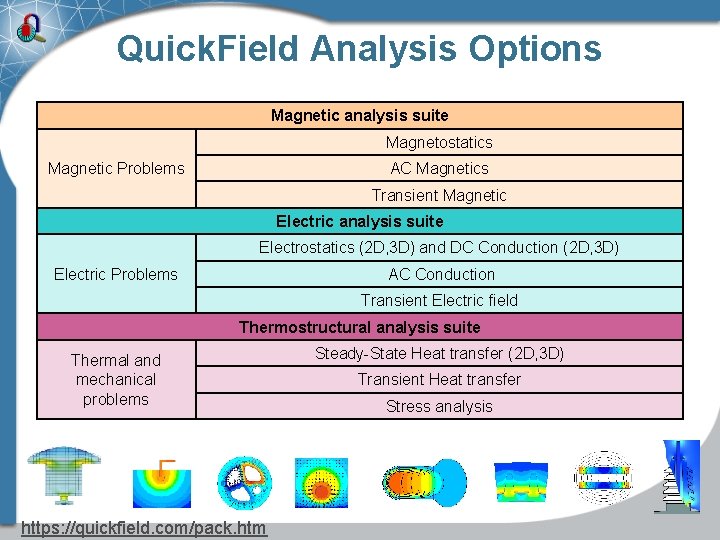 QuickField Analysis Options

| Magnetic analysis suite | |
|---|---|
| Magnetic Problems | Magnetostatics |
| | AC Magnetics |
| | Transient Magnetic |
| Electric analysis suite | |
| Electric Problems | Electrostatics (2D,3D) and DC Conduction (2D,3D) |
| | AC Conduction |
| | Transient Electric field |
| Thermostructural analysis suite | |
| Thermal and mechanical problems | Steady-State Heat transfer (2D,3D) |
| | Transient Heat transfer |
| | Stress analysis |

https://quickfield.com/pack.htm